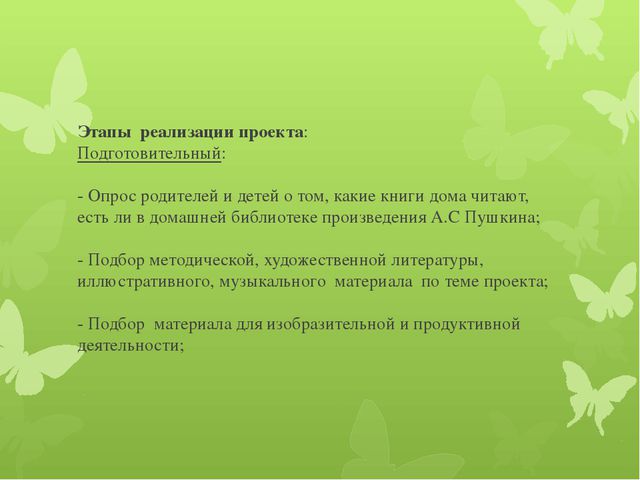 Этапы реализации проекта:
Подготовительный:

- Опрос родителей и детей о том, какие книги дома читают, есть ли в домашней библиотеке произведения А.С Пушкина;

- Подбор методической, художественной литературы, иллюстративного, музыкального материала по теме проекта;

- Подбор материала для изобразительной и продуктивной деятельности;